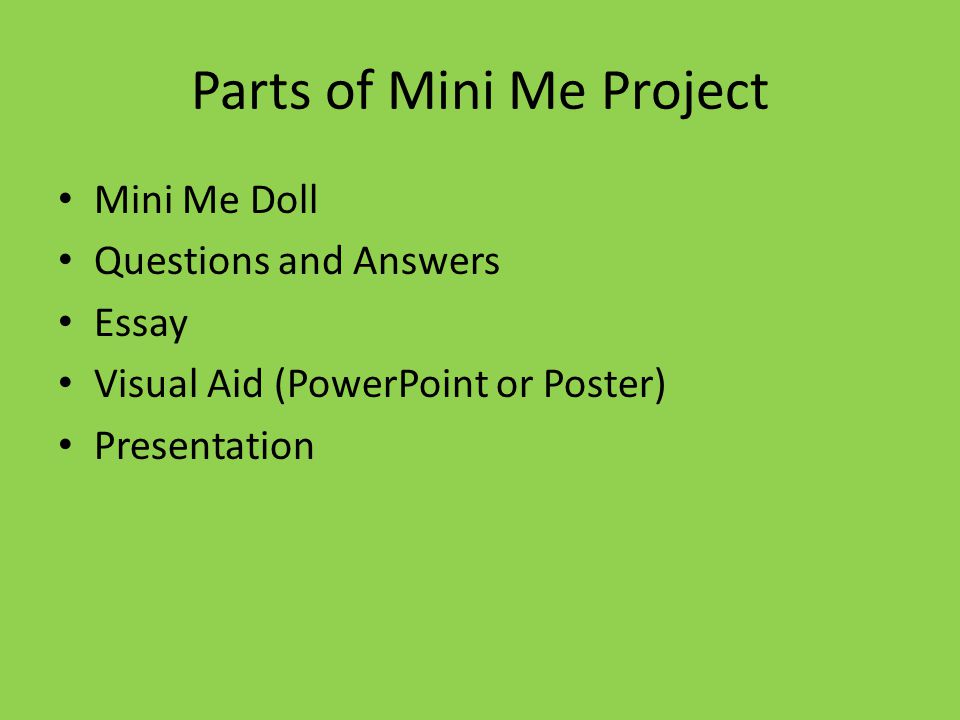 Parts of Mini Me Project

• Mini Me Doll
• Questions and Answers
• Essay
• Visual Aid (PowerPoint or Poster)
• Presentation